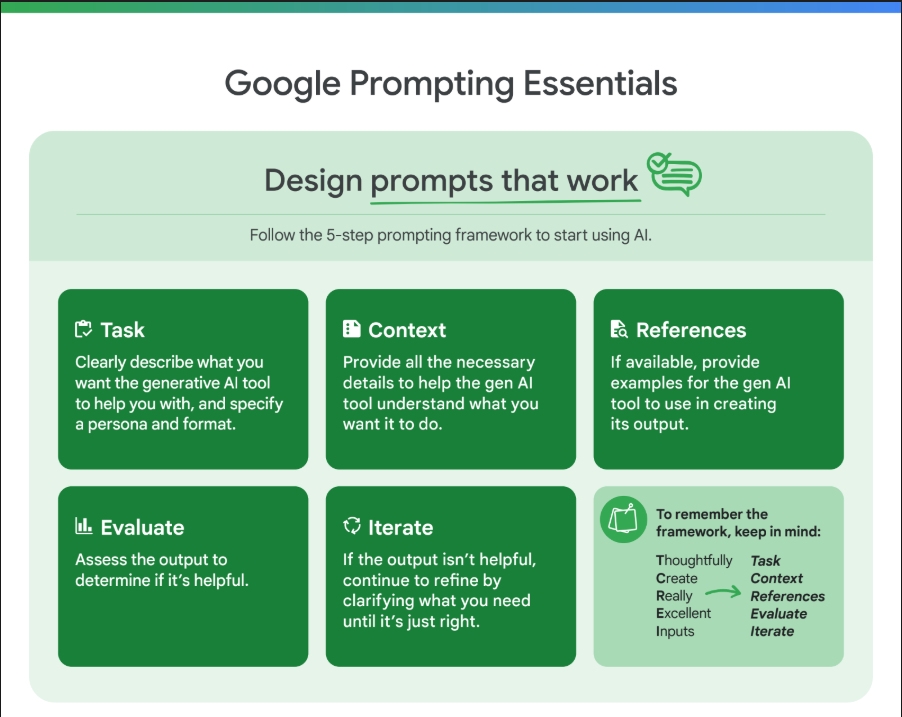 Google Prompting Essentials

Design prompts that work

Follow the 5-step prompting framework to start using AI.

Task
Clearly describe what you want the generative AI tool to help you with, and specify a persona and format.

Context
Provide all the necessary details to help the gen AI tool understand what you want it to do.

References
If available, provide examples for the gen AI tool to use in creating its output.

Evaluate
Assess the output to determine if it's helpful.

Iterate
If the output isn't helpful, continue to refine by clarifying what you need until it's just right.

To remember the framework, keep in mind:

Thoughtfully Create Really Excellent Inputs

Task
Context
References
Evaluate
Iterate